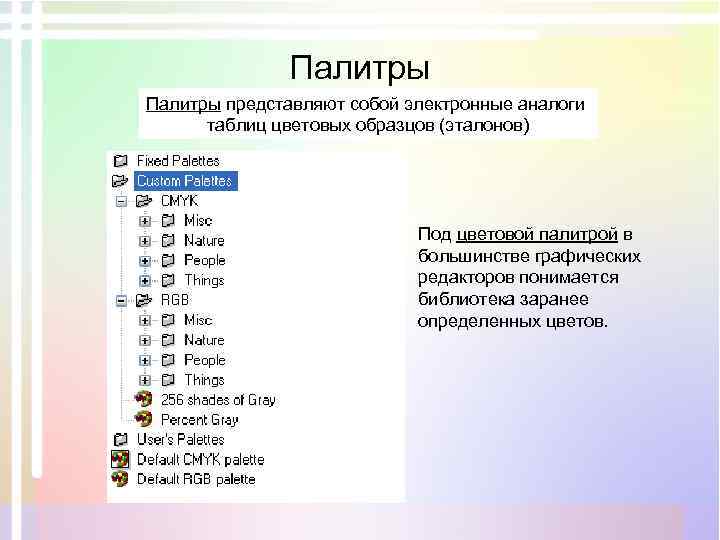 Палитры

Палитры представляют собой электронные аналоги таблиц цветовых образцов (эталонов)

Fixed Palettes
Custom Palettes
CMYK
Misc
Nature
People
Things
RGB
Misc
Nature
People
Things
256 shades of Gray
Percent Gray
User's Palettes
Default CMYK palette
Default RGB palette

Под цветовой палитрой в большинстве графических редакторов понимается библиотека заранее определенных цветов.